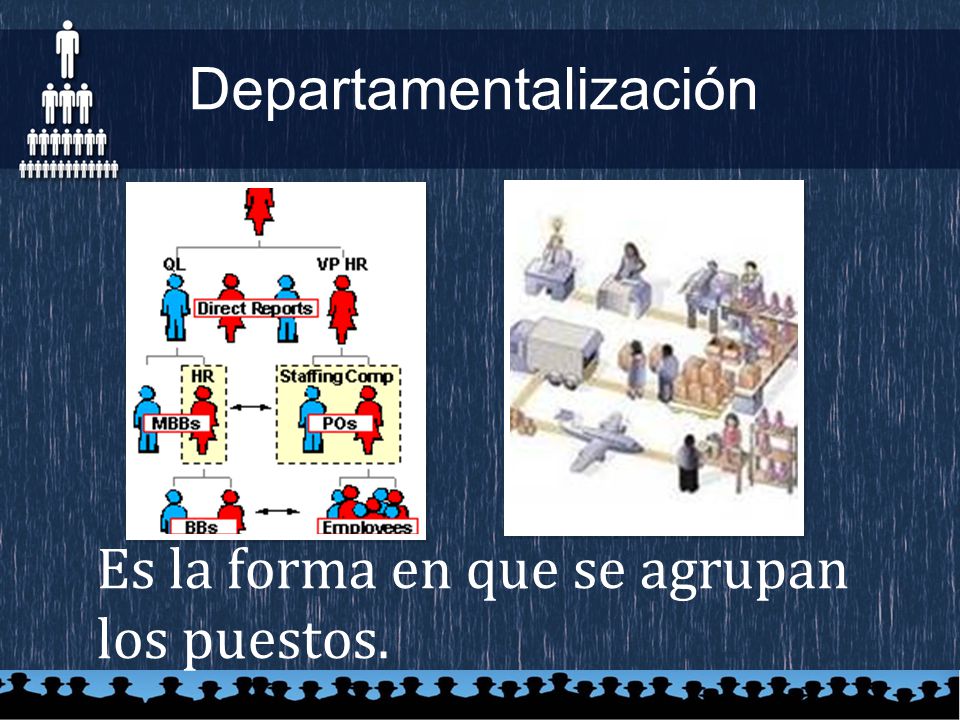 Departamentalización

QL
VP HR
Direct Reports
HR
Staffing Comp
MBBs
POs
BBs
Employees

Es la forma en que se agrupan los puestos.